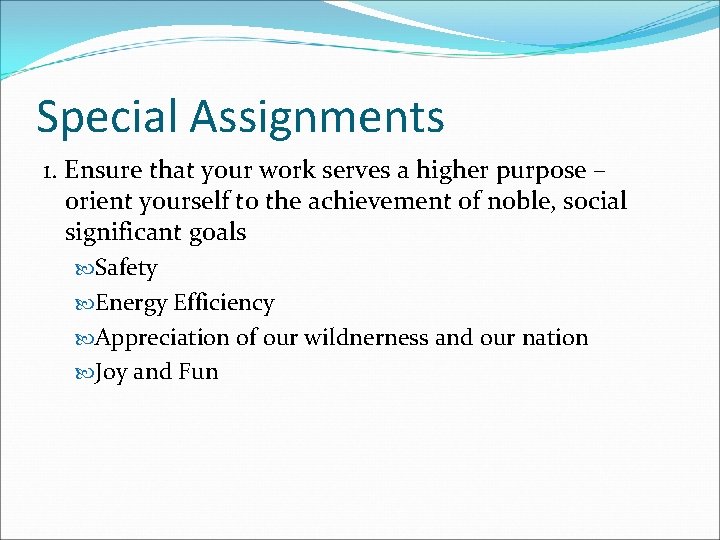 Special Assignments

1. Ensure that your work serves a higher purpose – orient yourself to the achievement of noble, social significant goals

Safety

Energy Efficiency

Appreciation of our wildnerness and our nation

Joy and Fun